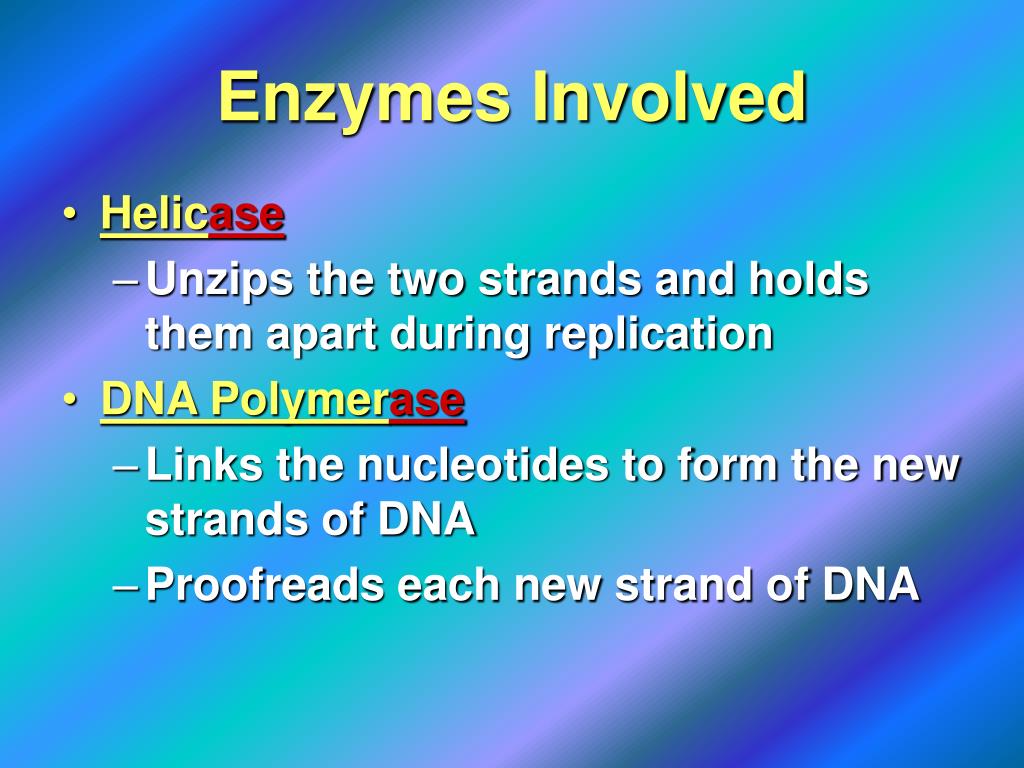 Enzymes Involved

• Helicase
– Unzips the two strands and holds them apart during replication
• DNA Polymerase
– Links the nucleotides to form the new strands of DNA
– Proofreads each new strand of DNA